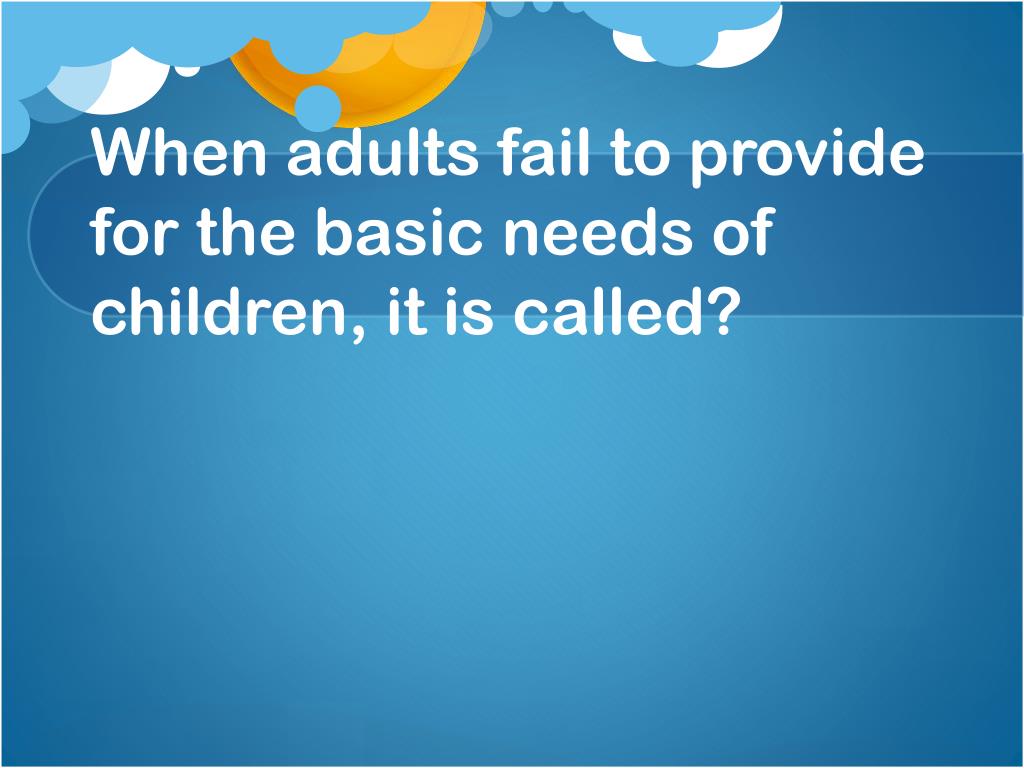 When adults fail to provide for the basic needs of children, it is called?